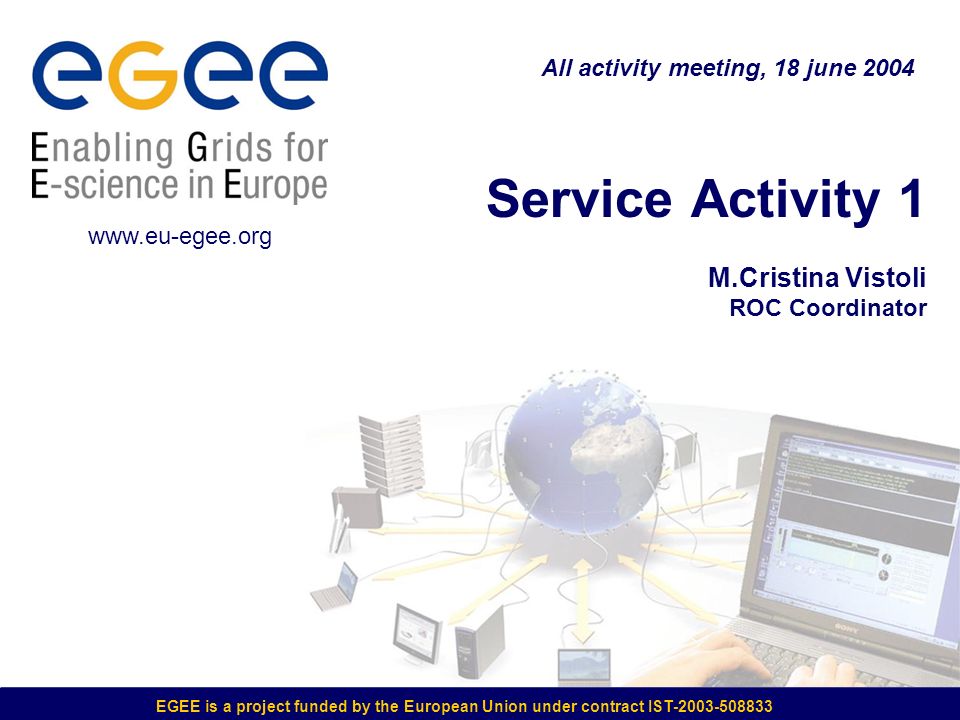 eGee
Enabling Grids for E-science in Europe

www.eu-egee.org

All activity meeting, 18 june 2004

Service Activity 1

M.Cristina Vistoli
ROC Coordinator

SONY

EGEE is a project funded by the European Union under contract IST-2003-508833